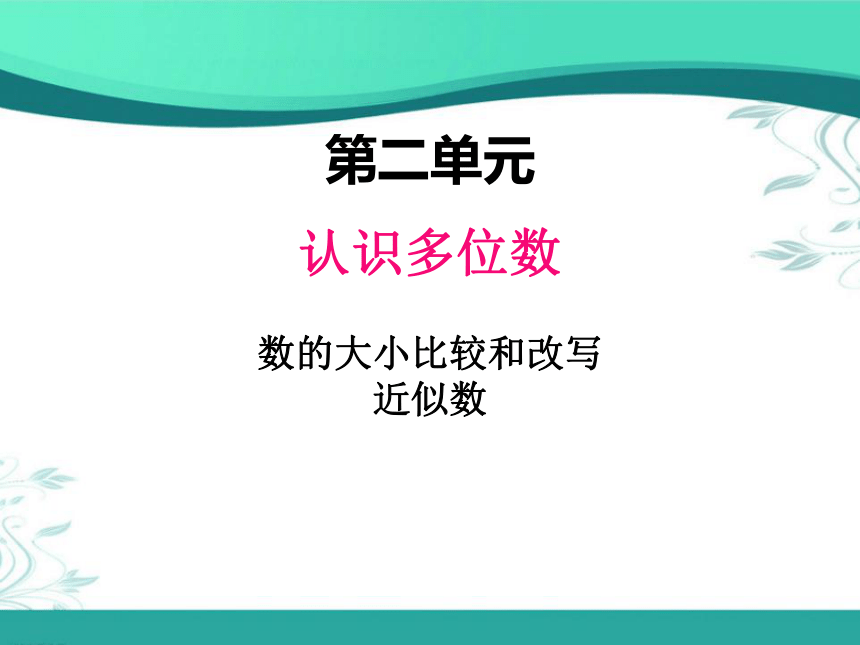 第二单元

认识多位数

数的大小比较和改写
近似数